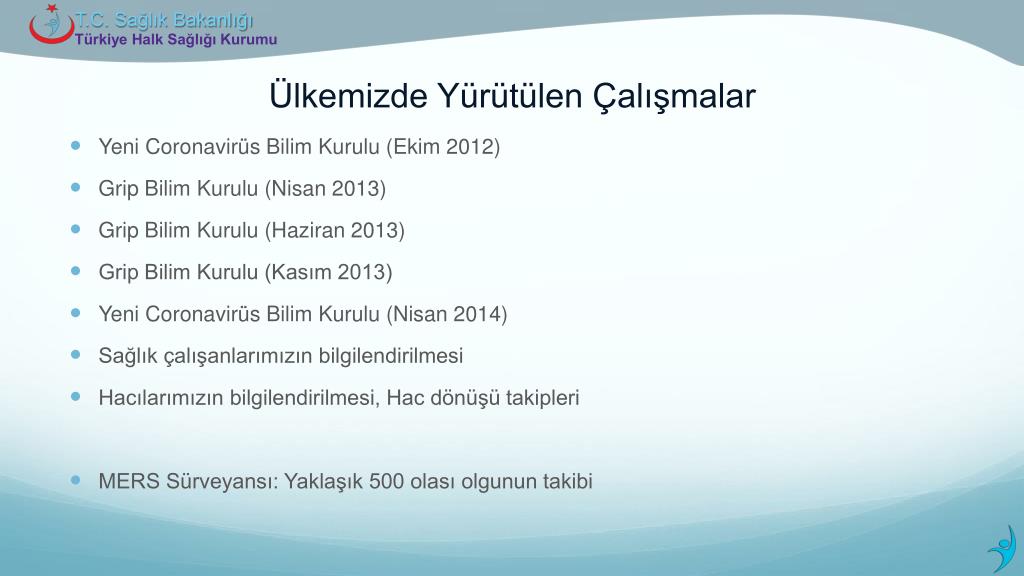 T.C. Sağlık Bakanlığı
Türkiye Halk Sağlığı Kurumu

Ülkemizde Yürütülen Çalışmalar

Yeni Coronavirüs Bilim Kurulu (Ekim 2012)

Grip Bilim Kurulu (Nisan 2013)

Grip Bilim Kurulu (Haziran 2013)

Grip Bilim Kurulu (Kasım 2013)

Yeni Coronavirüs Bilim Kurulu (Nisan 2014)

Sağlık çalışanlarımızın bilgilendirilmesi

Hacılarımızın bilgilendirilmesi, Hac dönüşü takipleri

MERS Sürveyansı: Yaklaşık 500 olası olgunun takibi